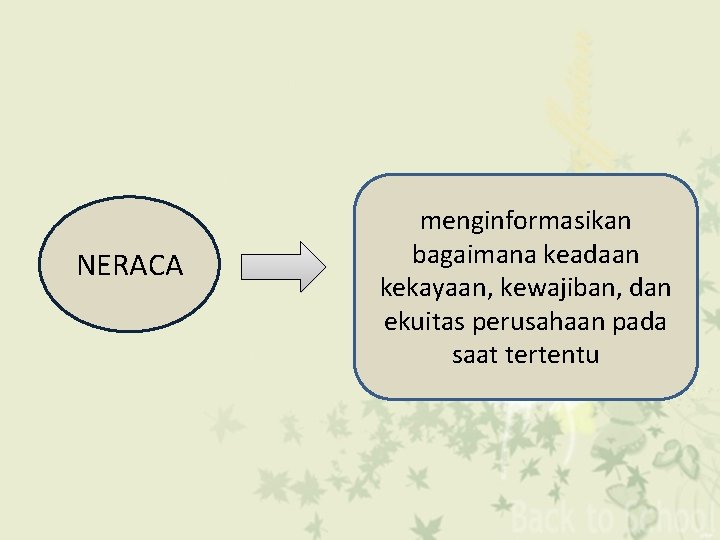 NERACA

menginformasikan bagaimana keadaan kekayaan, kewajiban, dan ekuitas perusahaan pada saat tertentu

Back to School